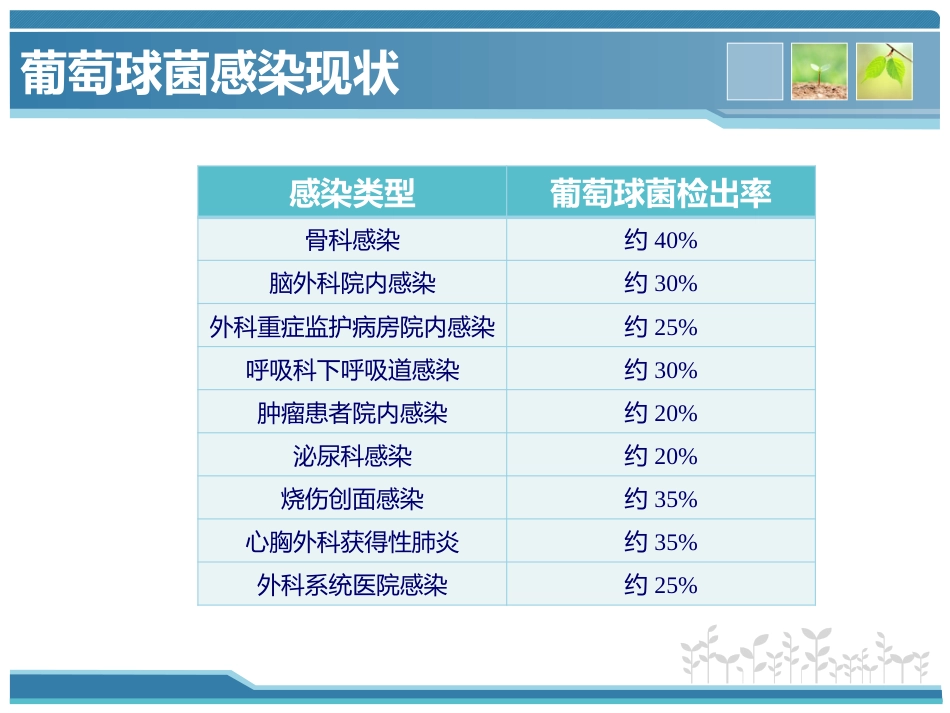 葡萄球菌感染现状

| 感染类型 | 葡萄球菌检出率 |
|---|---|
| 骨科感染 | 约40% |
| 脑外科院内感染 | 约30% |
| 外科重症监护病房院内感染 | 约25% |
| 呼吸科下呼吸道感染 | 约30% |
| 肿瘤患者院内感染 | 约20% |
| 泌尿科感染 | 约20% |
| 烧伤创面感染 | 约35% |
| 心胸外科获得性肺炎 | 约35% |
| 外科系统医院感染 | 约25% |